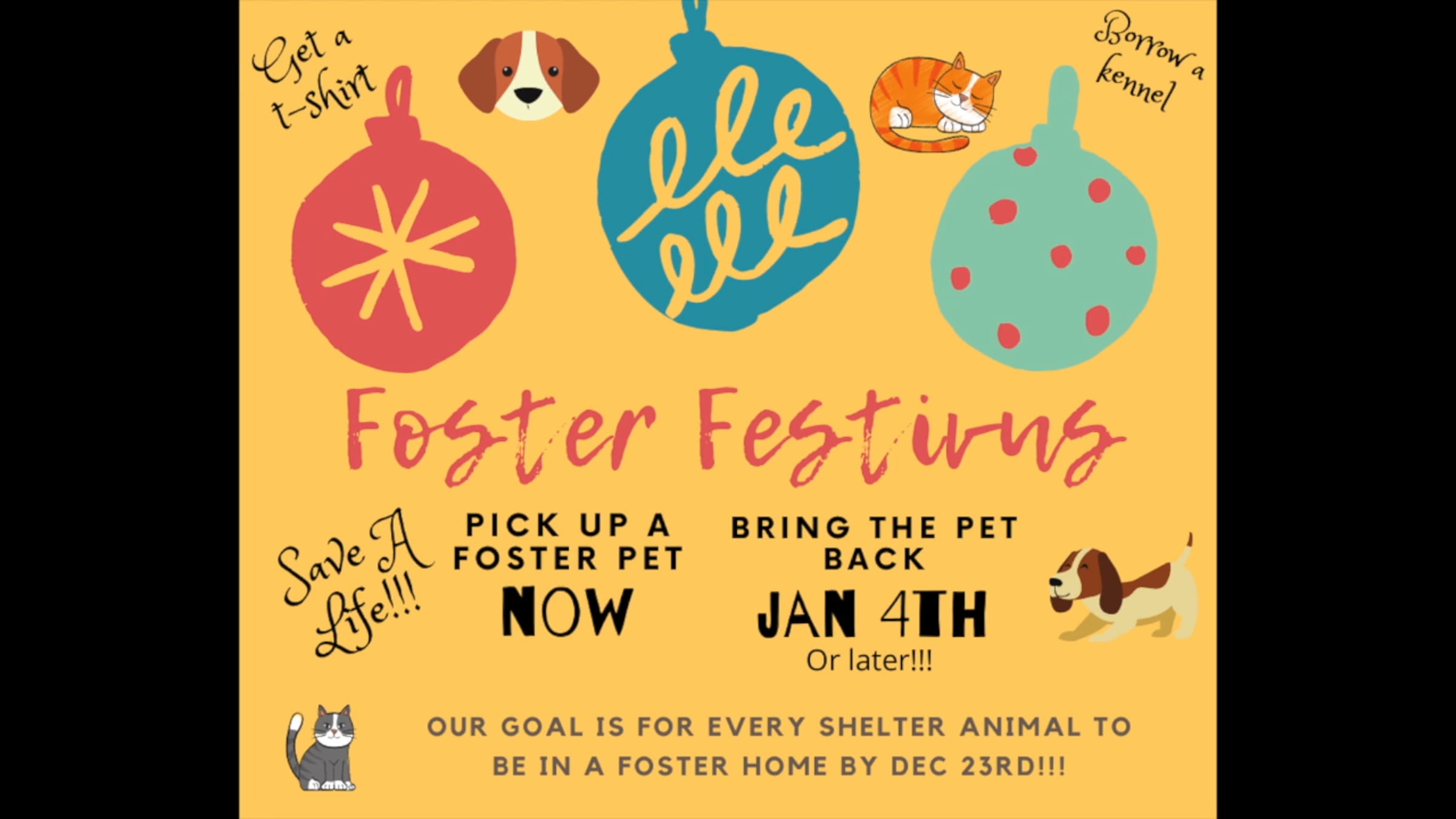 Get a t-shirt

Borrow a kennel

Foster Festivus

Save A Life!!!

PICK UP A FOSTER PET

NOW

BRING THE PET BACK

JAN 4TH

Or later!!!

OUR GOAL IS FOR EVERY SHELTER ANIMAL TO BE IN A FOSTER HOME BY DEC 23RD!!!